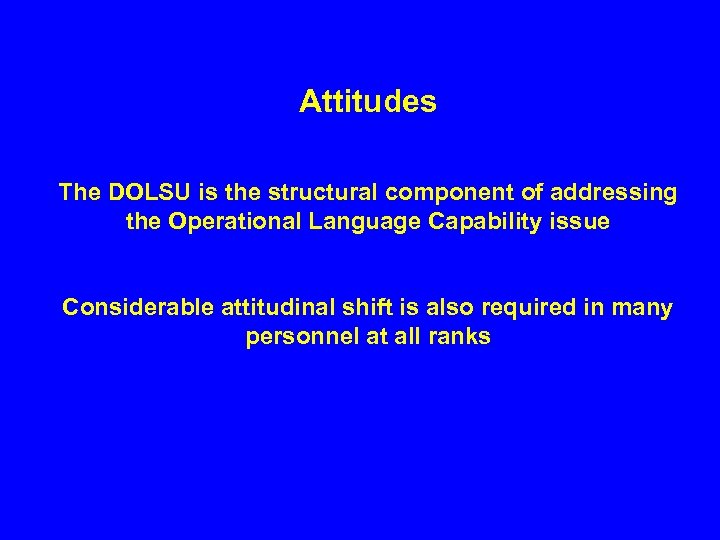 Attitudes

The DOLSU is the structural component of addressing the Operational Language Capability issue

Considerable attitudinal shift is also required in many personnel at all ranks